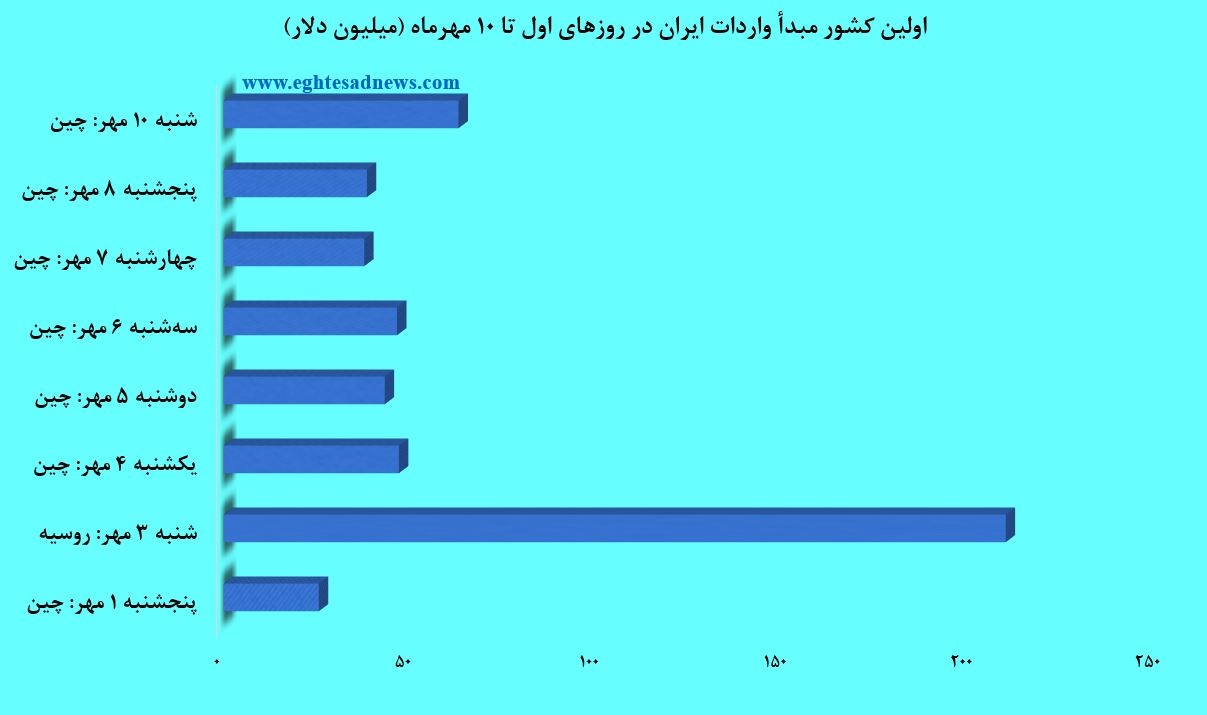 اولین کشور مبدأ واردات ایران در روزهای اول تا ۱۰ مهرماه (میلیون دلار)

www.eghtesadnews.com

شنبه ۱۰ مهر: چین
پنجشنبه ۸ مهر: چین
چهارشنبه ۷ مهر: چین
سه‌شنبه ۶ مهر: چین
دوشنبه ۵ مهر: چین
یکشنبه ۴ مهر: چین
شنبه ۳ مهر: روسیه
پنجشنبه ۱ مهر: چین

۰
۵۰
۱۰۰
۱۵۰
۲۰۰
۲۵۰